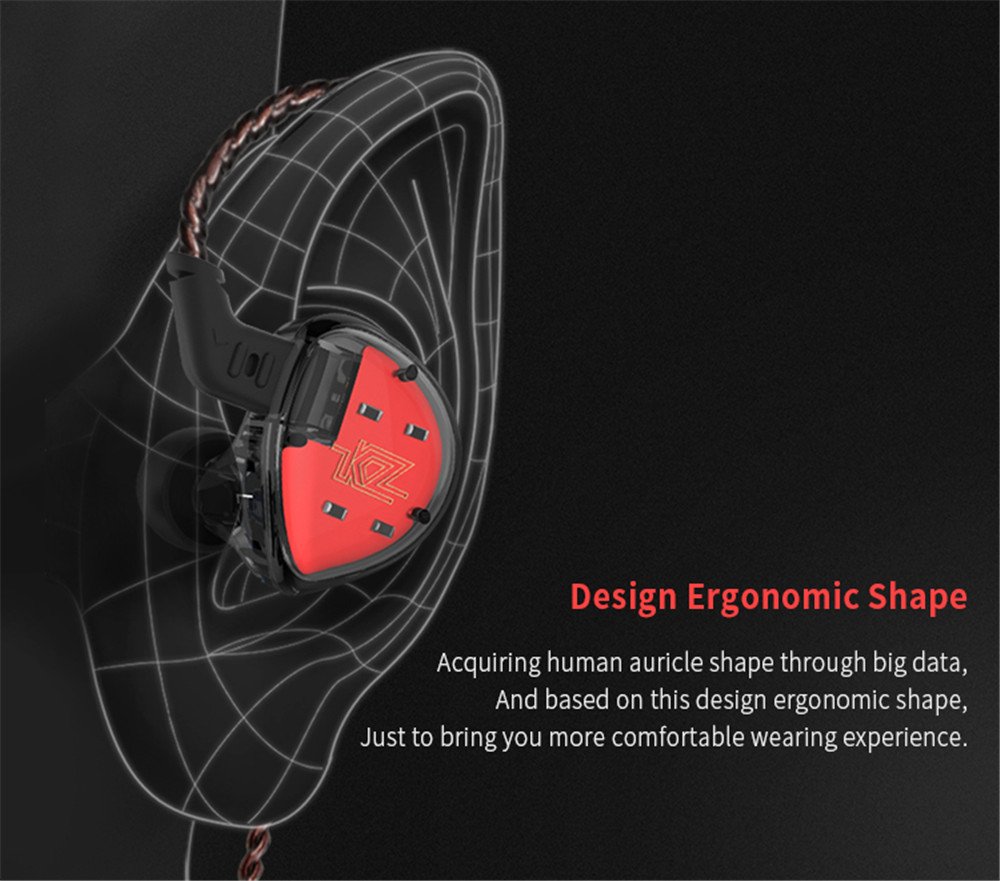 KZ

Design Ergonomic Shape

Acquiring human auricle shape through big data,
And based on this design ergonomic shape,
Just to bring you more comfortable wearing experience.